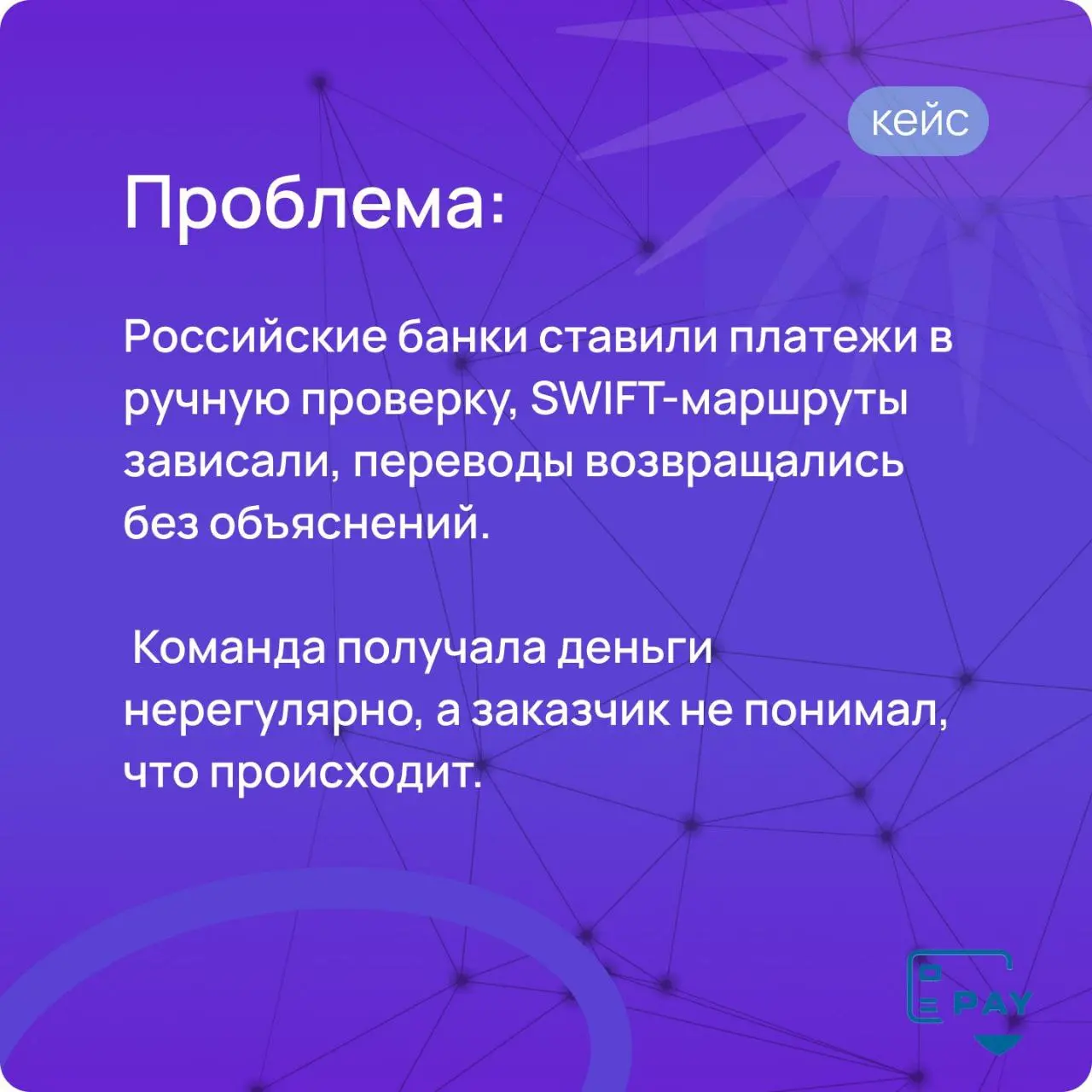 кейс

Проблема:

Российские банки ставили платежи в ручную проверку, SWIFT-маршруты зависали, переводы возвращались без объяснений.

Команда получала деньги нерегулярно, а заказчик не понимал, что происходит.

PAY